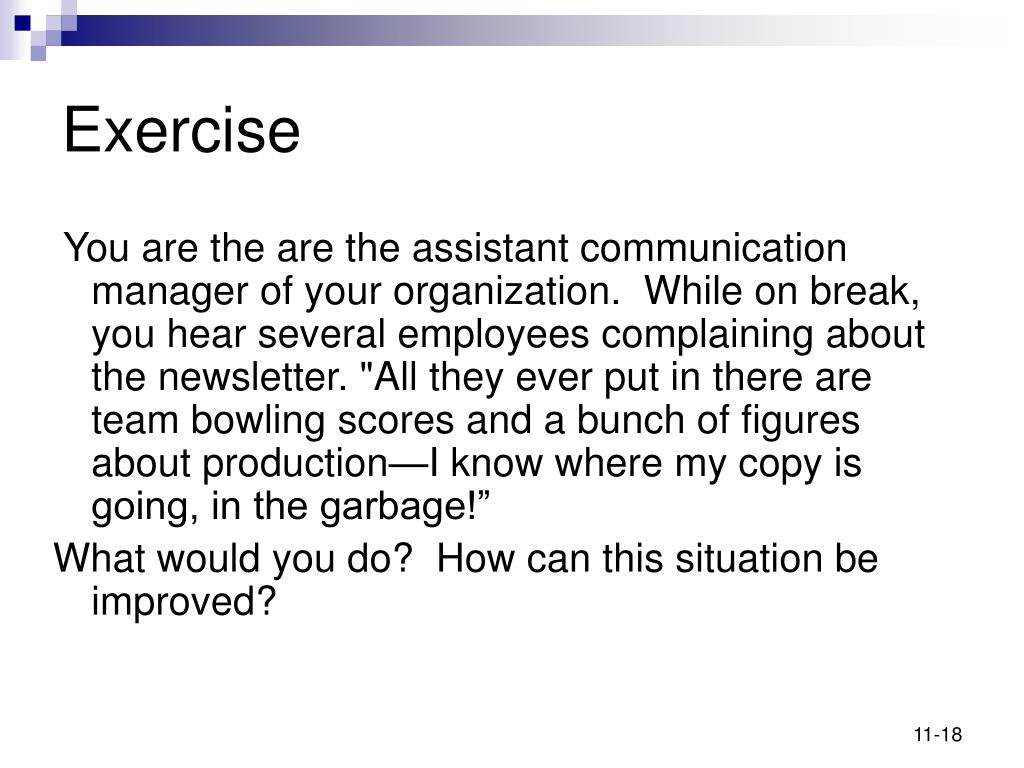 Exercise

You are the are the assistant communication manager of your organization. While on break, you hear several employees complaining about the newsletter. "All they ever put in there are team bowling scores and a bunch of figures about production—I know where my copy is going, in the garbage!”

What would you do? How can this situation be improved?

11-18